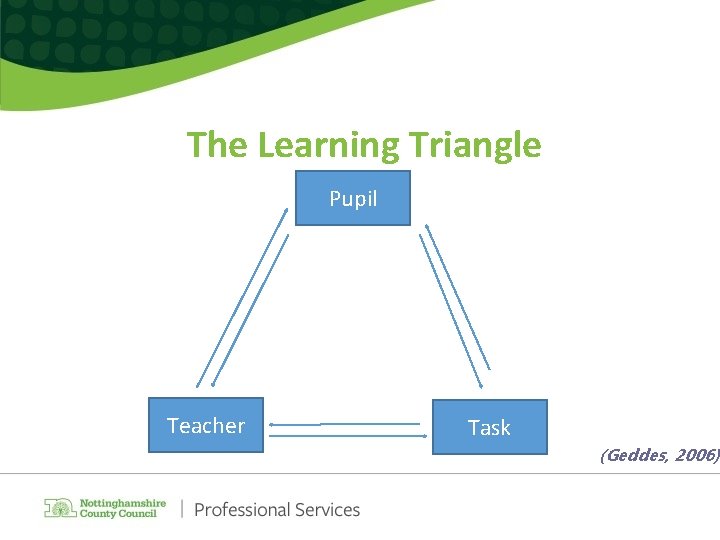 The Learning Triangle

Pupil

Teacher

Task

(Geddes, 2006)

Nottinghamshire County Council | Professional Services